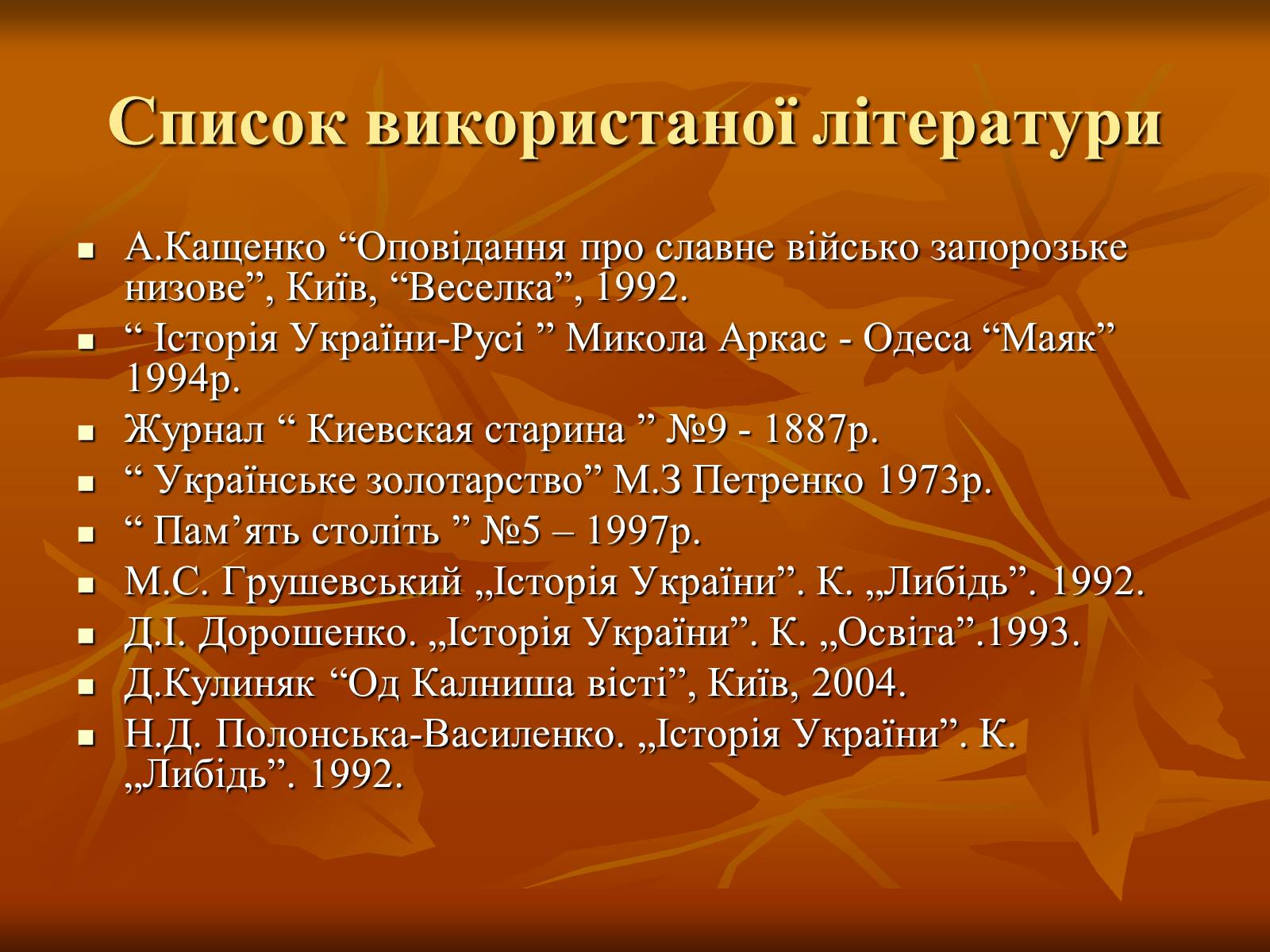 Список використаної літератури

- А.Кащенко “Оповідання про славне військо запорозьке низове”, Київ, “Веселка”, 1992.
- “ Історія України-Русі ” Микола Аркас - Одеса “Маяк” 1994р.
- Журнал “ Киевская старина ” №9 - 1887р.
- “ Українське золотарство” М.З Петренко 1973р.
- “ Пам’ять століть ” №5 – 1997р.
- М.С. Грушевський „Історія України”. К. „Либідь”. 1992.
- Д.І. Дорошенко. „Історія України”. К. „Освіта”.1993.
- Д.Кулиняк “Од Калниша вісті”, Київ, 2004.
- Н.Д. Полонська-Василенко. „Історія України”. К. „Либідь”. 1992.